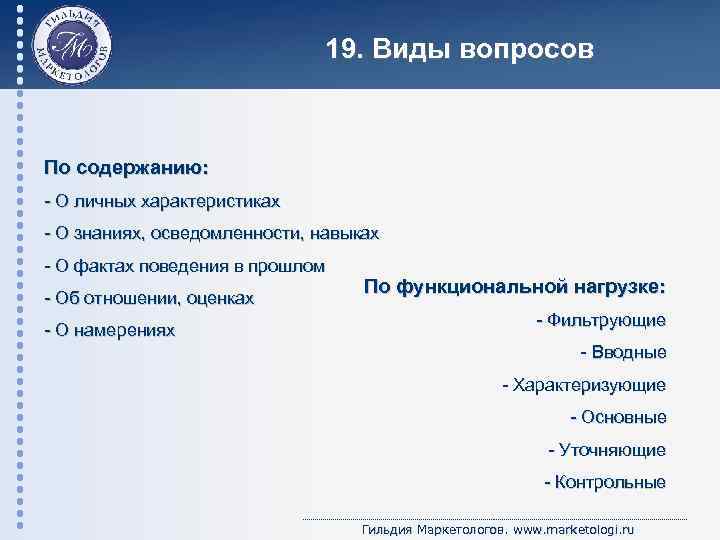 ГИЛЬДИЯ МАРКЕТОЛОГОВ
ГМ

19. Виды вопросов

По содержанию:
- О личных характеристиках
- О знаниях, осведомленности, навыках
- О фактах поведения в прошлом
- Об отношении, оценках
- О намерениях

По функциональной нагрузке:
- Фильтрующие
- Вводные
- Характеризующие
- Основные
- Уточняющие
- Контрольные

Гильдия Маркетологов. www.marketologi.ru